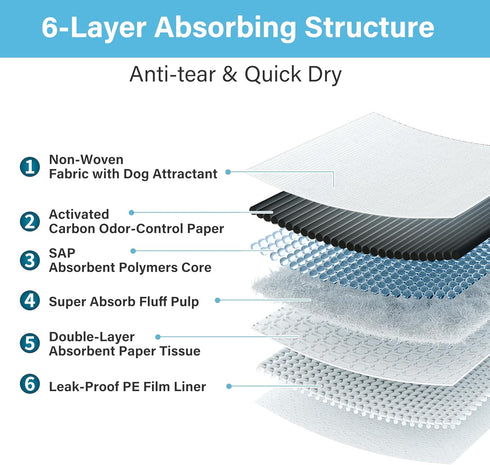 6-Layer Absorbing Structure

Anti-tear & Quick Dry

1 Non-Woven Fabric with Dog Attractant

2 Activated Carbon Odor-Control Paper

3 SAP Absorbent Polymers Core

4 Super Absorb Fluff Pulp

5 Double-Layer Absorbent Paper Tissue

6 Leak-Proof PE Film Liner